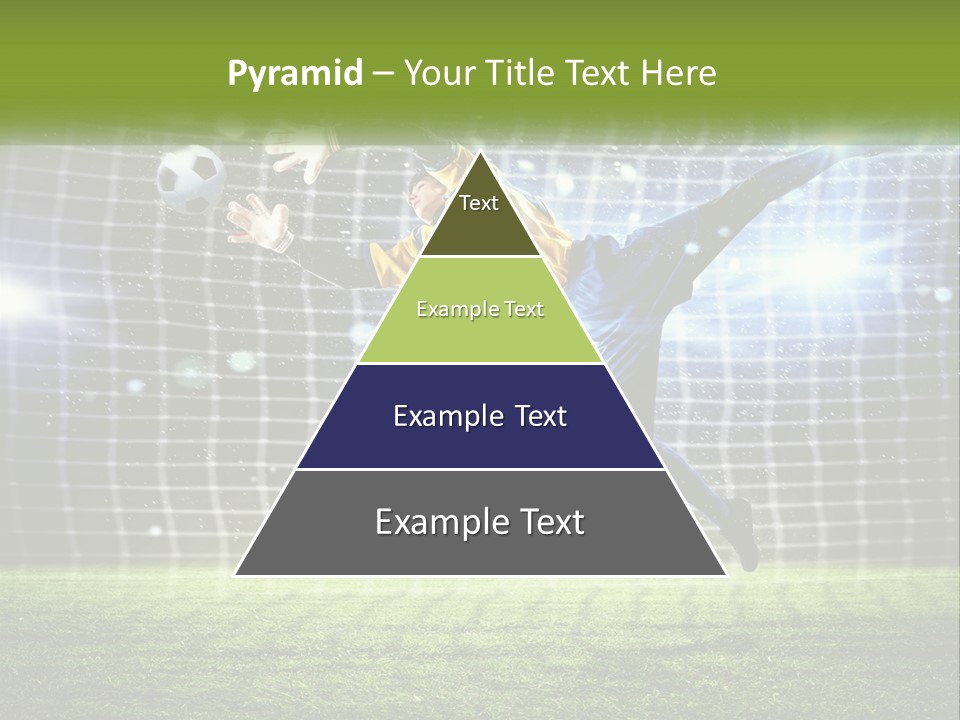 Pyramid – Your Title Text Here

Text

Example Text

Example Text

Example Text